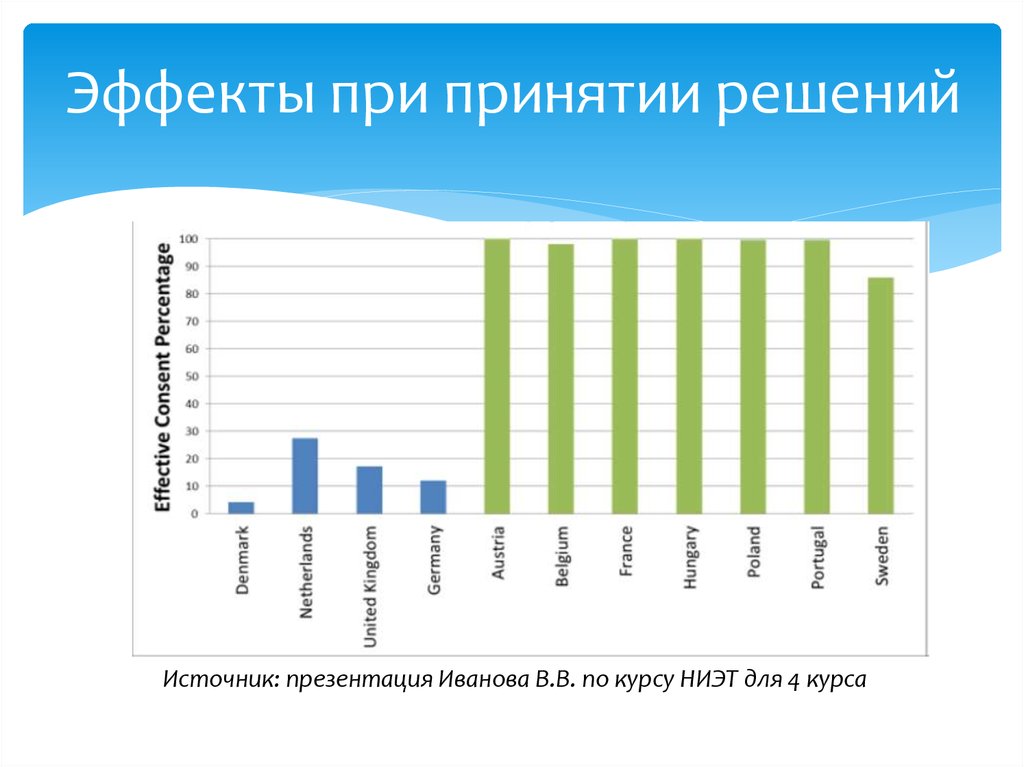 Эффекты при принятии решений

Effective Consent Percentage

100
90
80
70
60
50
40
30
20
10
0

Denmark
Netherlands
United Kingdom
Germany
Austria
Belgium
France
Hungary
Poland
Portugal
Sweden

Источник: презентация Иванова В.В. по курсу НИЭТ для 4 курса